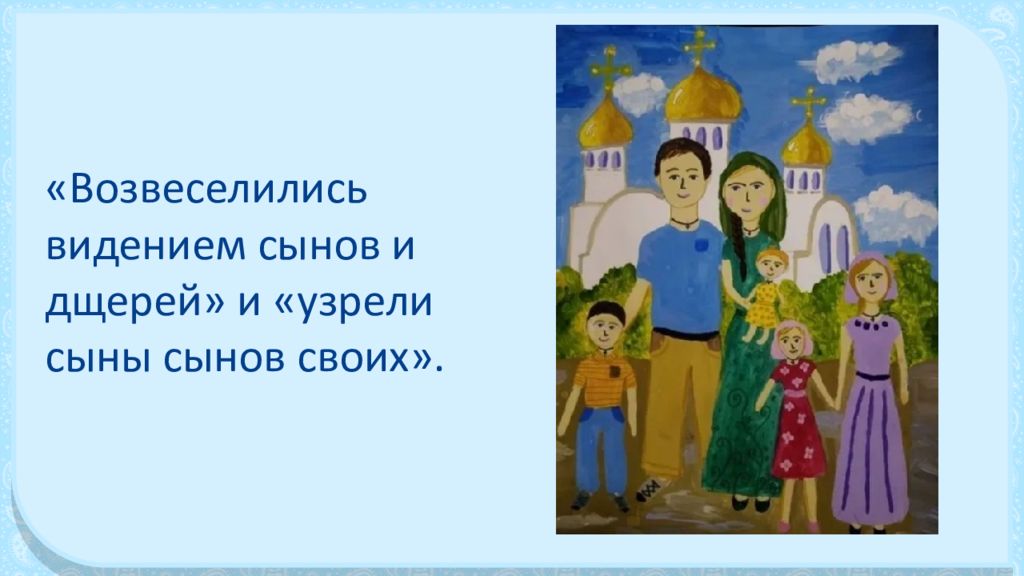 «Возвеселились видением сынов и дщерей» и «узрели сыны сынов своих».